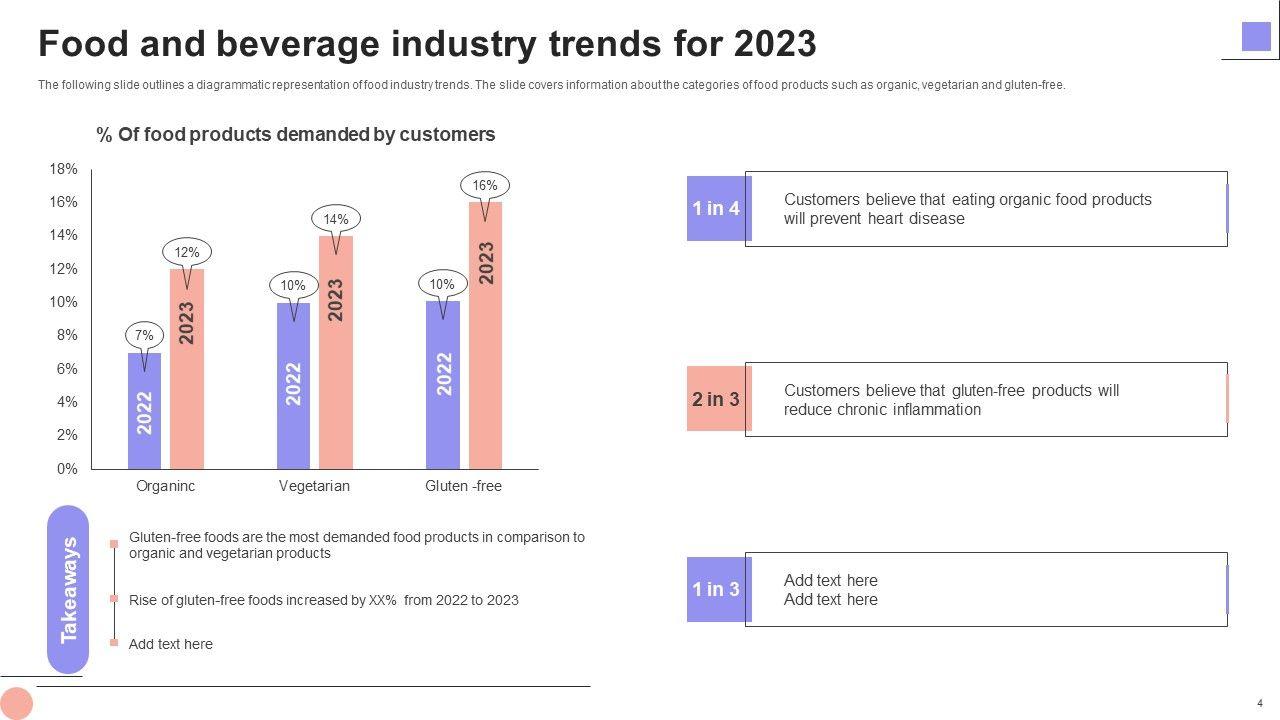 Food and beverage industry trends for 2023

The following slide outlines a diagrammatic representation of food industry trends. The slide covers information about the categories of food products such as organic, vegetarian and gluten-free.

% Of food products demanded by customers

18%
16%
14%
12%
10%
8%
6%
4%
2%
0%

7%
2022
12%
2023
10%
2022
14%
2023
10%
2022
16%
2023

Organinc
Vegetarian
Gluten -free

Takeaways

Gluten-free foods are the most demanded food products in comparison to organic and vegetarian products

Rise of gluten-free foods increased by XX% from 2022 to 2023

Add text here

1 in 4
Customers believe that eating organic food products will prevent heart disease

2 in 3
Customers believe that gluten-free products will reduce chronic inflammation

1 in 3
Add text here
Add text here

4